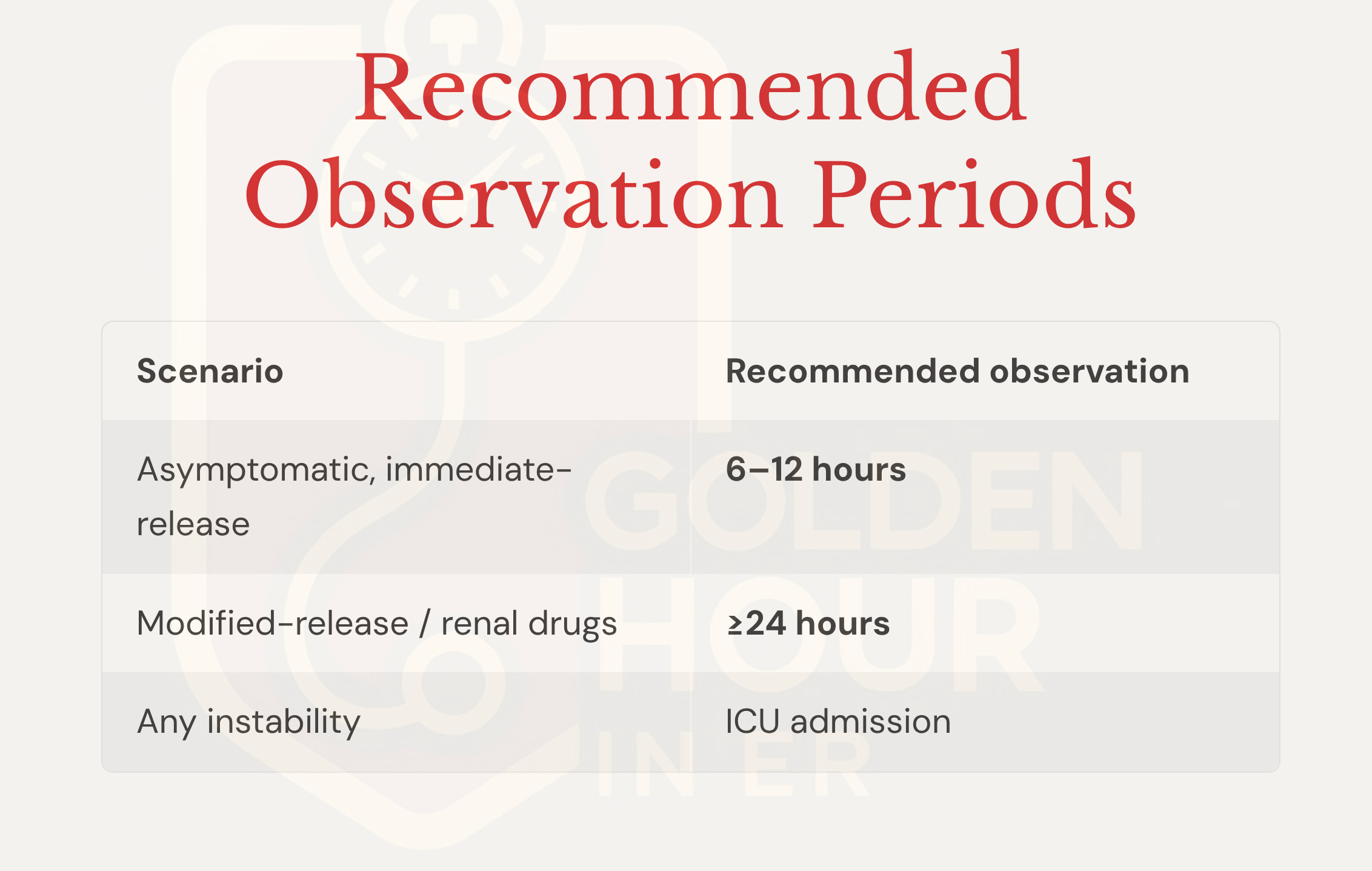 Recommended Observation Periods

| Scenario | Recommended observation |
|---|---|
| Asymptomatic, immediate-release | **6–12 hours** |
| Modified-release / renal drugs | **≥24 hours** |
| Any instability | ICU admission |

GOLDEN HOUR IN ER